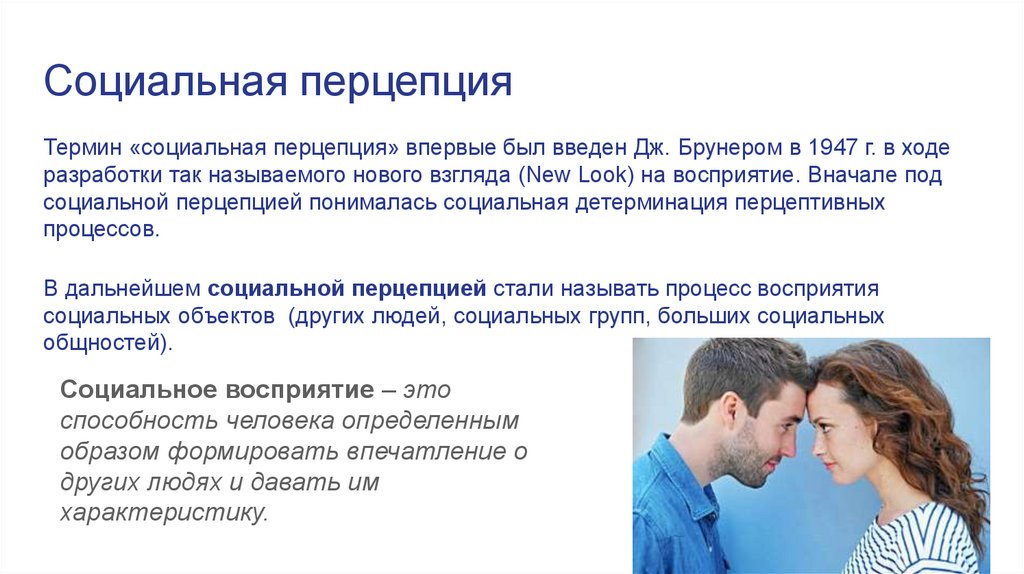 Социальная перцепция

Термин «социальная перцепция» впервые был введен Дж. Брунером в 1947 г. в ходе разработки так называемого нового взгляда (New Look) на восприятие. Вначале под социальной перцепцией понималась социальная детерминация перцептивных процессов.

В дальнейшем социальной перцепцией стали называть процесс восприятия социальных объектов (других людей, социальных групп, больших социальных общностей).

Социальное восприятие – это способность человека определенным образом формировать впечатление о других людях и давать им характеристику.